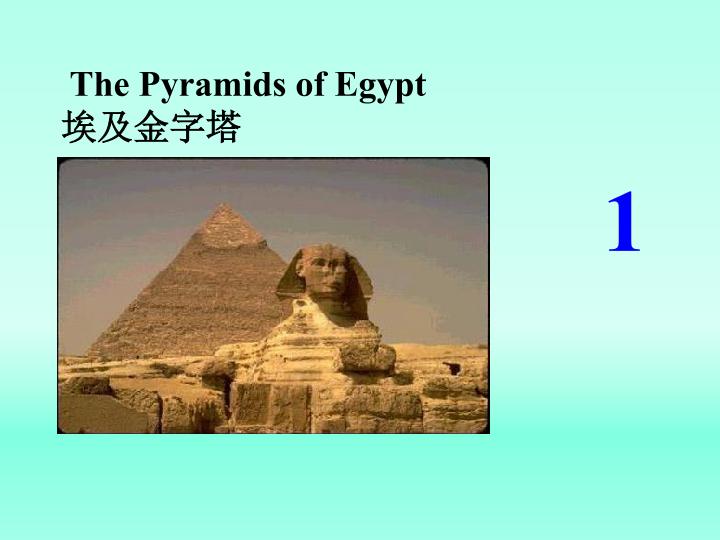 The Pyramids of Egypt
埃及金字塔

1